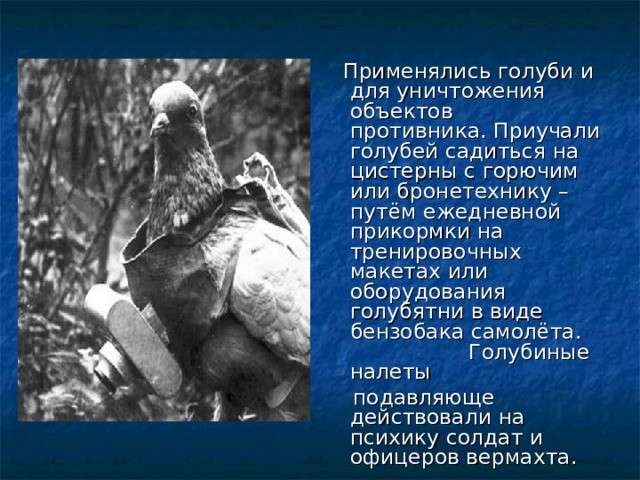 Применялись голуби и для уничтожения объектов противника. Приучали голубей садиться на цистерны с горючим или бронетехнику – путём ежедневной прикормки на тренировочных макетах или оборудования голубятни в виде бензобака самолёта. Голубиные налеты

подавляюще действовали на психику солдат и офицеров вермахта.